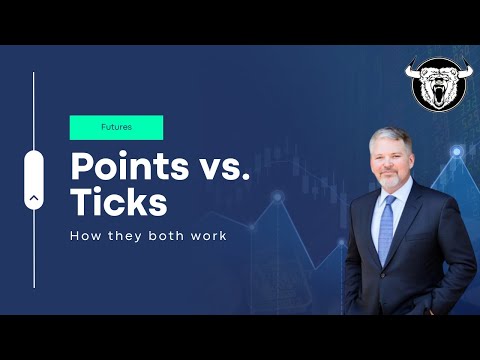 Futures

Points vs. Ticks

How they both work